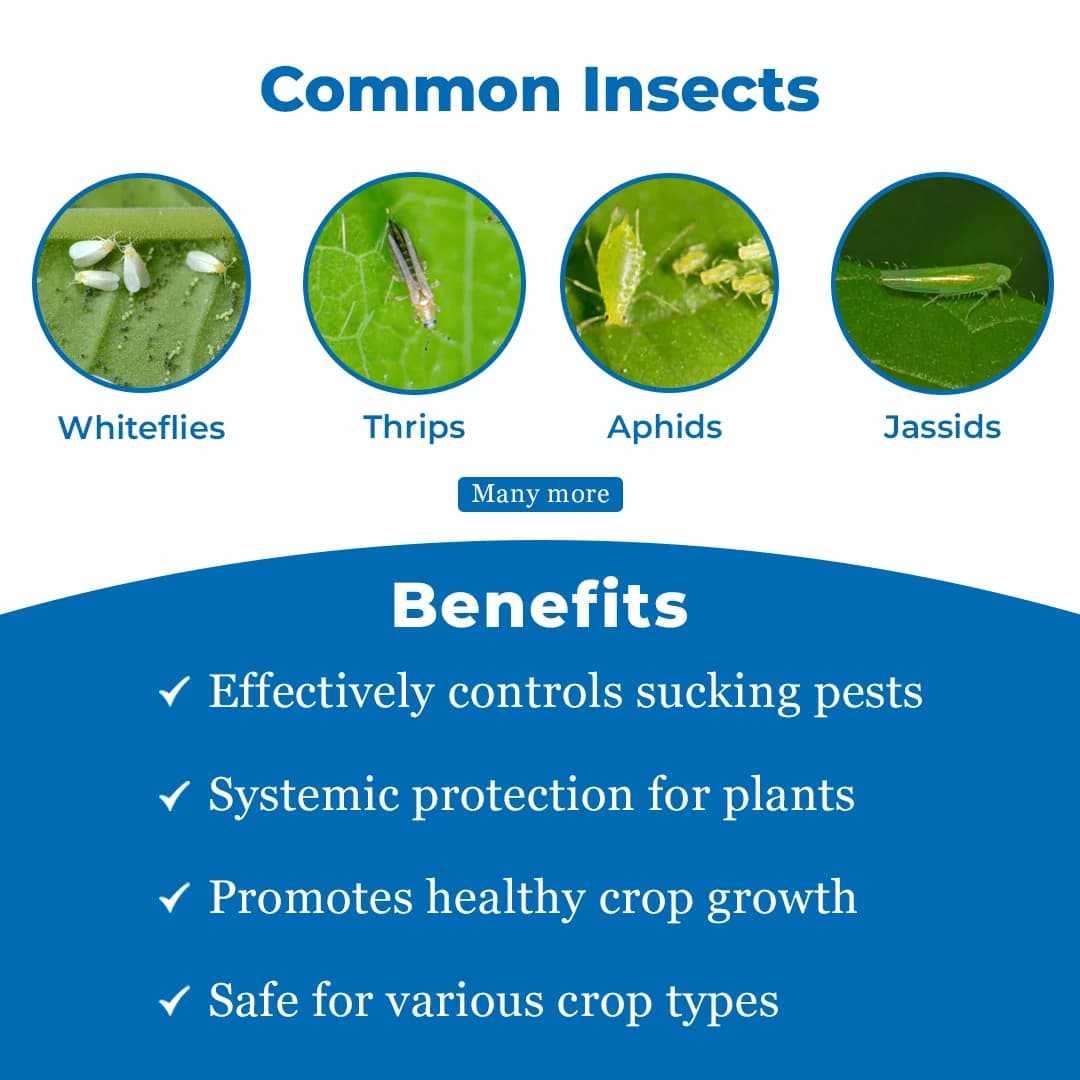 Common Insects

Whiteflies

Thrips

Aphids

Jassids

Many more

Benefits

✓ Effectively controls sucking pests

✓ Systemic protection for plants

✓ Promotes healthy crop growth

✓ Safe for various crop types